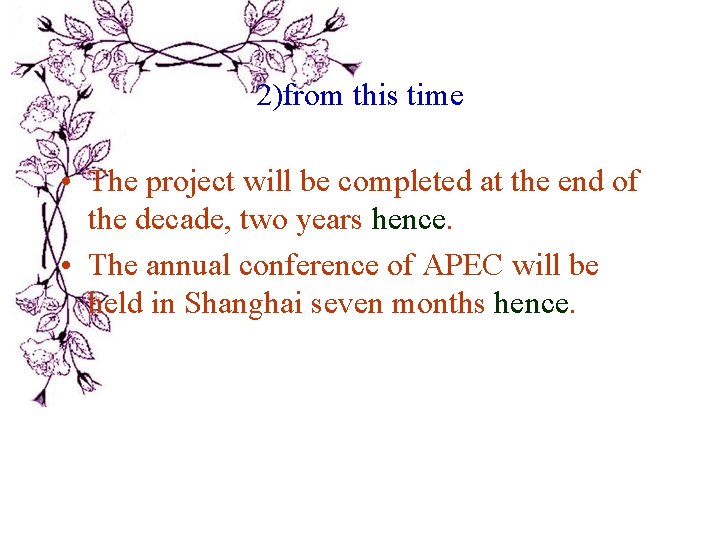 2)from this time

• The project will be completed at the end of the decade, two years hence.
• The annual conference of APEC will be held in Shanghai seven months hence.